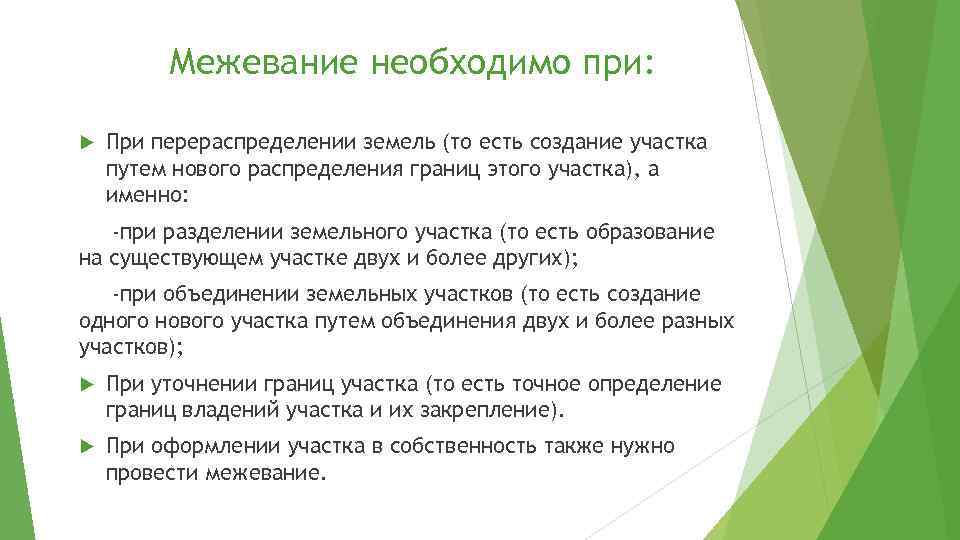 Межевание необходимо при:

При перераспределении земель (то есть создание участка путем нового распределения границ этого участка), а именно:

-при разделении земельного участка (то есть образование на существующем участке двух и более других);

-при объединении земельных участков (то есть создание одного нового участка путем объединения двух и более разных участков);

При уточнении границ участка (то есть точное определение границ владений участка и их закрепление).

При оформлении участка в собственность также нужно провести межевание.